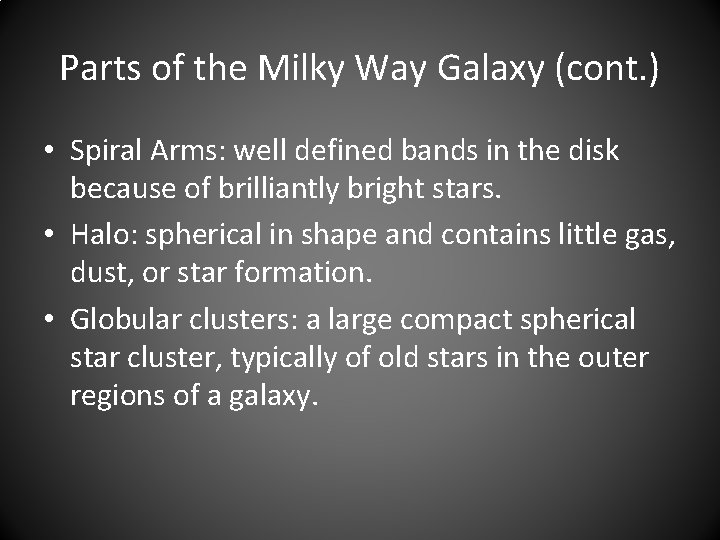 Parts of the Milky Way Galaxy (cont.)

• Spiral Arms: well defined bands in the disk because of brilliantly bright stars.
• Halo: spherical in shape and contains little gas, dust, or star formation.
• Globular clusters: a large compact spherical star cluster, typically of old stars in the outer regions of a galaxy.